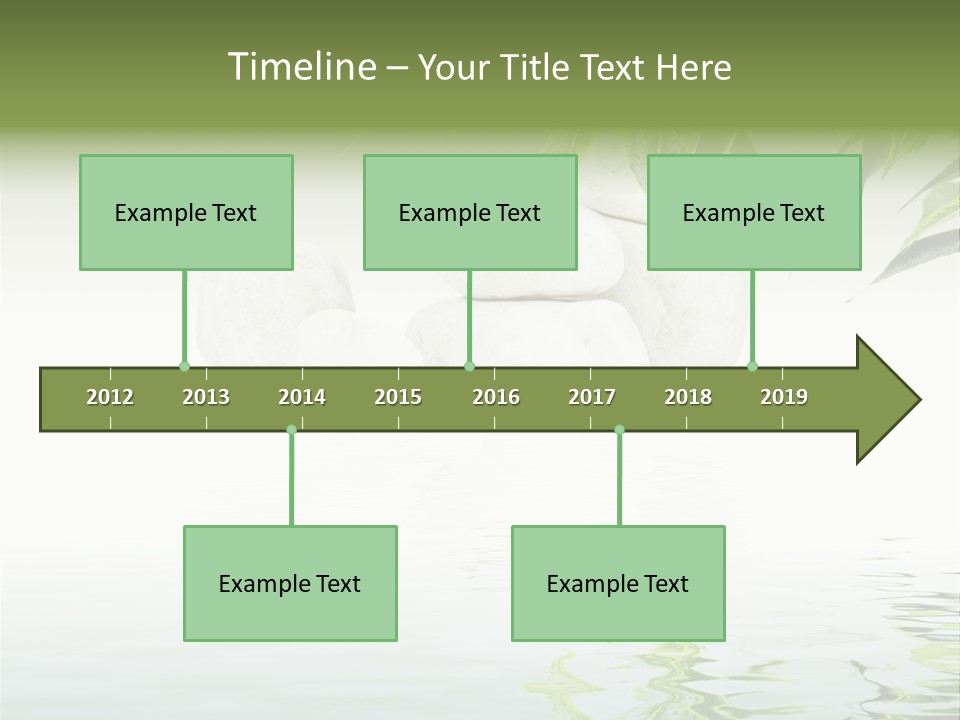 Timeline – Your Title Text Here

Example Text

Example Text

Example Text

2012 2013 2014 2015 2016 2017 2018 2019

Example Text

Example Text